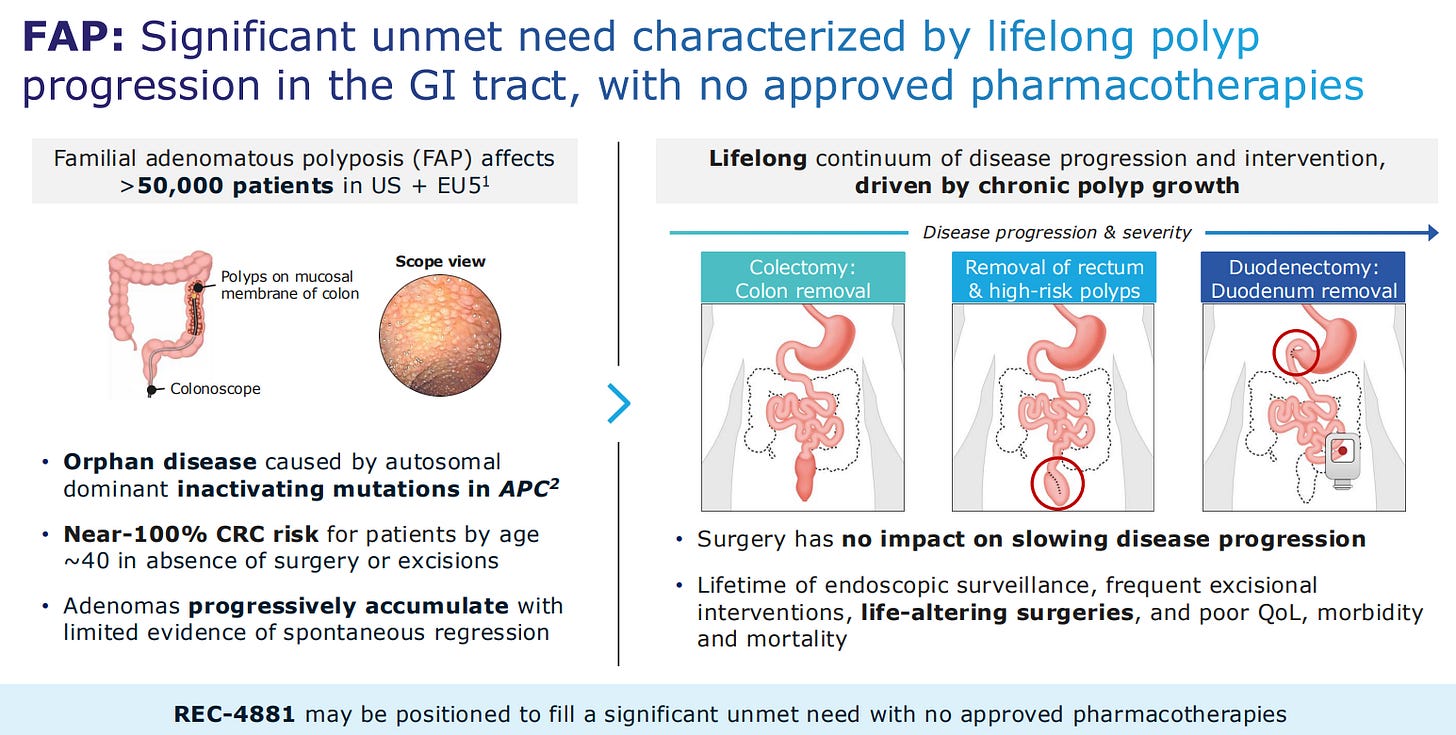 FAP: Significant unmet need characterized by lifelong polyp progression in the GI tract, with no approved pharmacotherapies

Familial adenomatous polyposis (FAP) affects >50,000 patients in US + EU5$^1$

Polyps on mucosal membrane of colon

Colonoscope

Scope view

• Orphan disease caused by autosomal dominant inactivating mutations in APC$^2$

• Near-100% CRC risk for patients by age ~40 in absence of surgery or excisions

• Adenomas progressively accumulate with limited evidence of spontaneous regression

Lifelong continuum of disease progression and intervention, driven by chronic polyp growth

Disease progression & severity

Colectomy: Colon removal

Removal of rectum & high-risk polyps

Duodenectomy: Duodenum removal

• Surgery has no impact on slowing disease progression

• Lifetime of endoscopic surveillance, frequent excisional interventions, life-altering surgeries, and poor QoL, morbidity and mortality

REC-4881 may be positioned to fill a significant unmet need with no approved pharmacotherapies